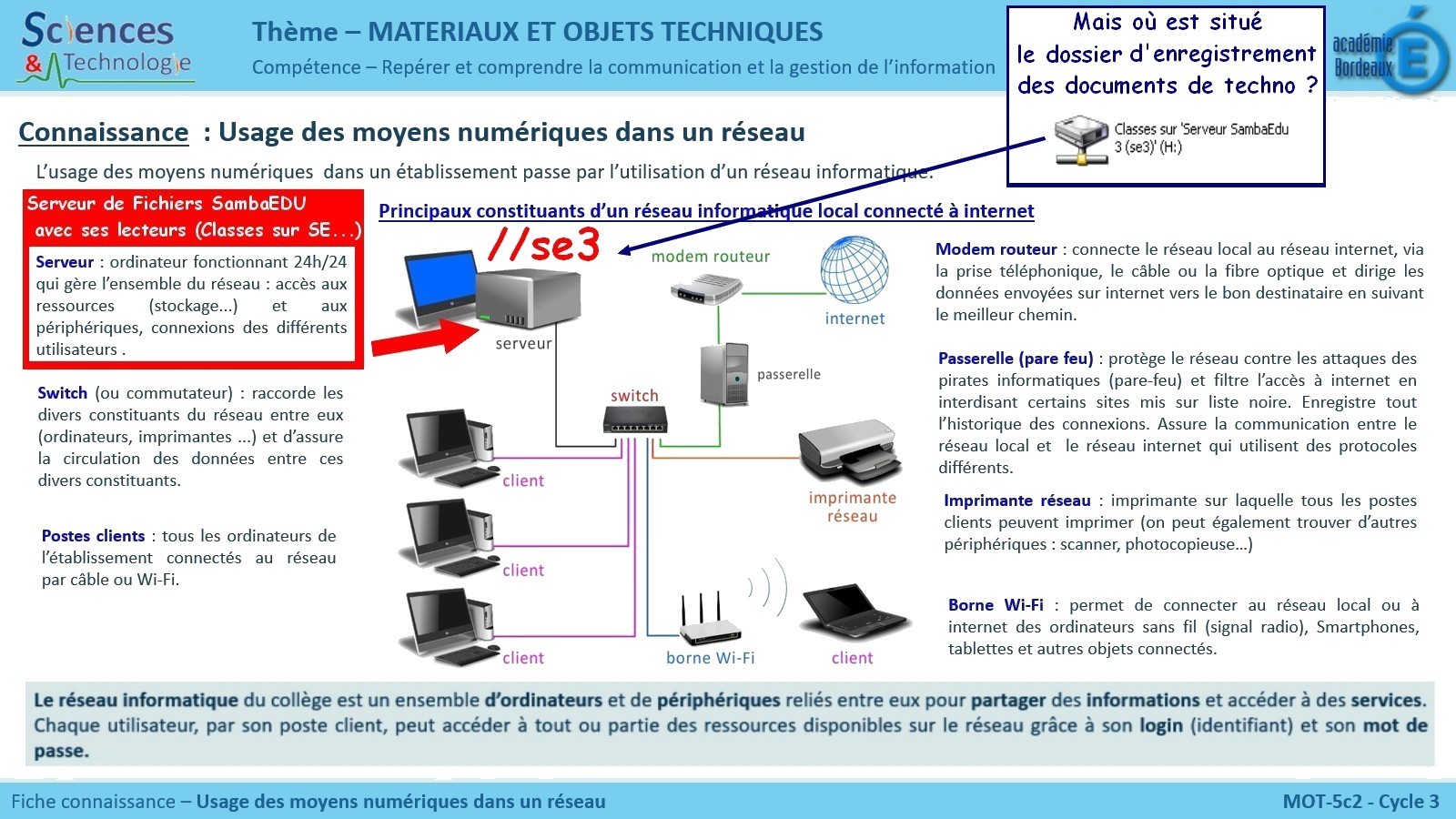 Sciences & Technologie

Thème – MATERIAUX ET OBJETS TECHNIQUES

Compétence – Repérer et comprendre la communication et la gestion de l'information

Mais où est situé le dossier d'enregistrement des documents de techno ?

Classes sur 'Serveur SambaEdu 3 (se3)' (H:)

académie Bordeaux

Connaissance : Usage des moyens numériques dans un réseau

L'usage des moyens numériques dans un établissement passe par l'utilisation d'un réseau informatique.

Serveur de Fichiers SambaEDU avec ses lecteurs (Classes sur SE...)

Serveur : ordinateur fonctionnant 24h/24 qui gère l'ensemble du réseau : accès aux ressources (stockage...) et aux périphériques, connexions des différents utilisateurs .

Switch (ou commutateur) : raccorde les divers constituants du réseau entre eux (ordinateurs, imprimantes ...) et d'assure la circulation des données entre ces divers constituants.

Postes clients : tous les ordinateurs de l'établissement connectés au réseau par câble ou Wi-Fi.

Principaux constituants d'un réseau informatique local connecté à internet

//se3

modem routeur

internet

serveur

passerelle

switch

client

client

client

imprimante réseau

borne Wi-Fi

client

Modem routeur : connecte le réseau local au réseau internet, via la prise téléphonique, le câble ou la fibre optique et dirige les données envoyées sur internet vers le bon destinataire en suivant le meilleur chemin.

Passerelle (pare feu) : protège le réseau contre les attaques des pirates informatiques (pare-feu) et filtre l'accès à internet en interdisant certains sites mis sur liste noire. Enregistre tout l'historique des connexions. Assure la communication entre le réseau local et le réseau internet qui utilisent des protocoles différents.

Imprimante réseau : imprimante sur laquelle tous les postes clients peuvent imprimer (on peut également trouver d'autres périphériques : scanner, photocopieuse...)

Borne Wi-Fi : permet de connecter au réseau local ou à internet des ordinateurs sans fil (signal radio), Smartphones, tablettes et autres objets connectés.

Le réseau informatique du collège est un ensemble d'ordinateurs et de périphériques reliés entre eux pour partager des informations et accéder à des services. Chaque utilisateur, par son poste client, peut accéder à tout ou partie des ressources disponibles sur le réseau grâce à son login (identifiant) et son mot de passe.

Fiche connaissance – Usage des moyens numériques dans un réseau

MOT-5c2 - Cycle 3